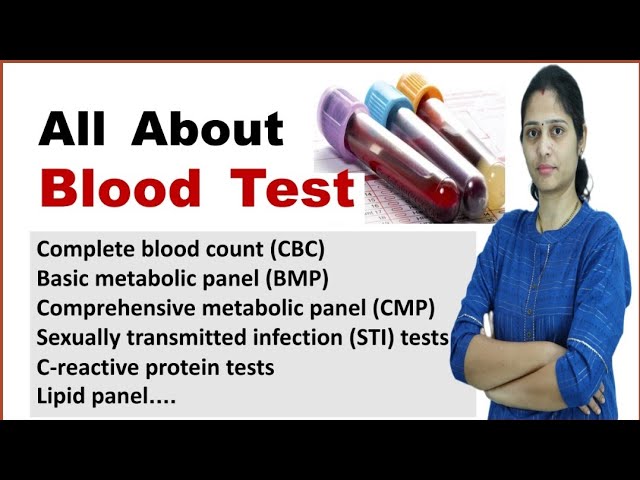 All About
Blood Test

Complete blood count (CBC)
Basic metabolic panel (BMP)
Comprehensive metabolic panel (CMP)
Sexually transmitted infection (STI) tests
C-reactive protein tests
Lipid panel....